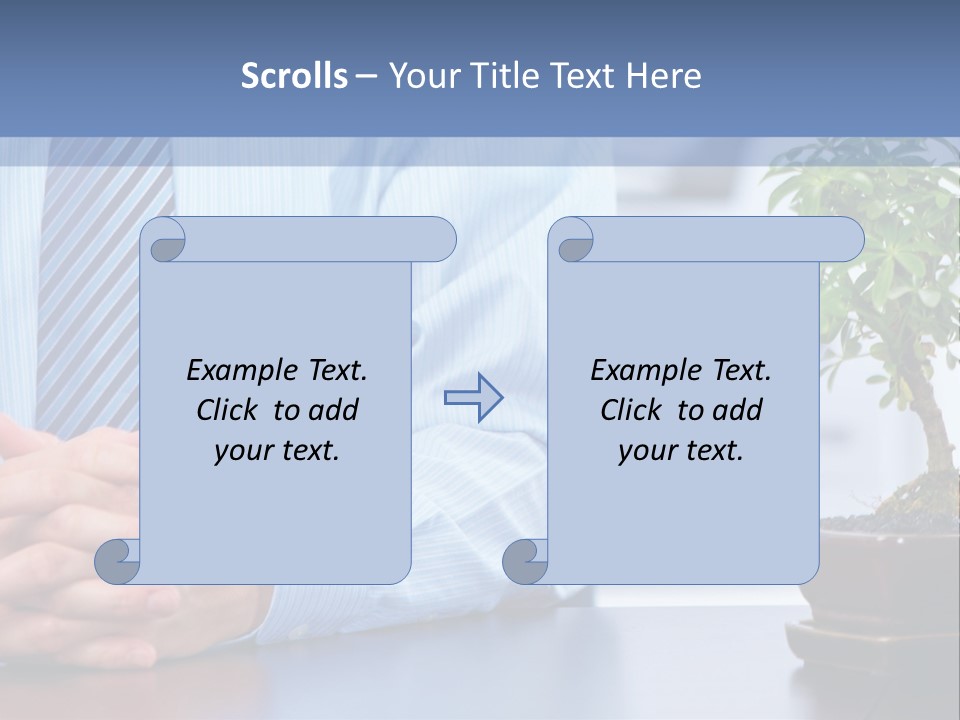 Scrolls – Your Title Text Here

Example Text. Click to add your text.

Example Text. Click to add your text.